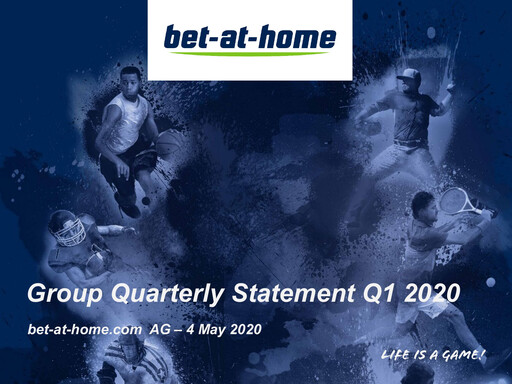 bet-at-home

Group Quarterly Statement Q1 2020

bet-at-home.com AG – 4 May 2020

LIFE IS A GAME!